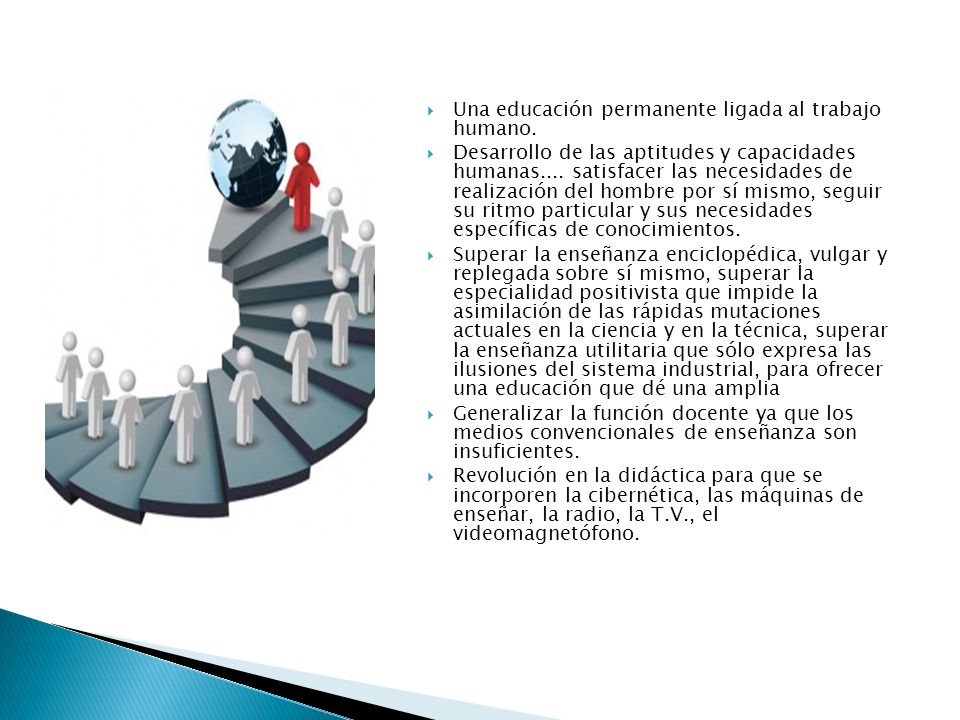 Una educación permanente ligada al trabajo humano.

Desarrollo de las aptitudes y capacidades humanas.... satisfacer las necesidades de realización del hombre por sí mismo, seguir su ritmo particular y sus necesidades específicas de conocimientos.

Superar la enseñanza enciclopédica, vulgar y replegada sobre sí mismo, superar la especialidad positivista que impide la asimilación de las rápidas mutaciones actuales en la ciencia y en la técnica, superar la enseñanza utilitaria que sólo expresa las ilusiones del sistema industrial, para ofrecer una educación que dé una amplia

Generalizar la función docente ya que los medios convencionales de enseñanza son insuficientes.

Revolución en la didáctica para que se incorporen la cibernética, las máquinas de enseñar, la radio, la T.V., el videomagnetófono.